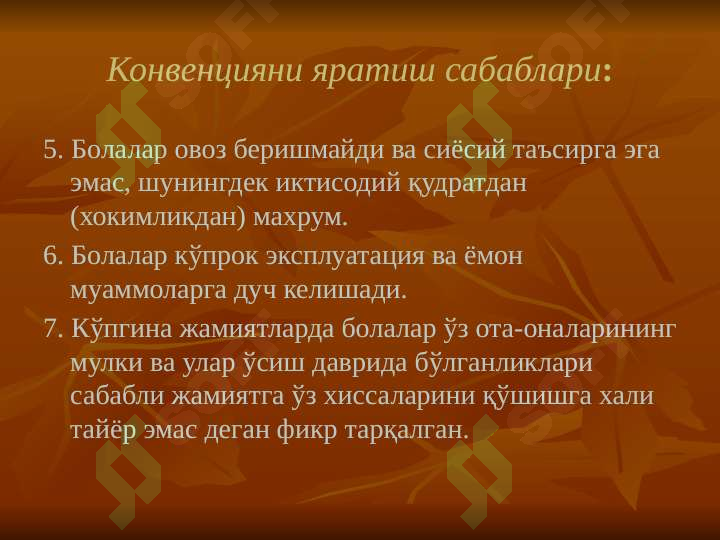 Конвенцияни яратиш сабаблари:

5. Болалар овоз беришмайди ва сиёсий таъсирга эга эмас, шунингдек иктисодий қудратдан (хокимликдан) махрум.

6. Болалар кўпрок эксплуатация ва ёмон муаммоларга дуч келишади.

7. Кўпгина жамиятларда болалар ўз ота-оналарининг мулки ва улар ўсиш даврида бўлганликлари сабабли жамиятга ўз хиссаларини қўшишга хали тайёр эмас деган фикр тарқалган.